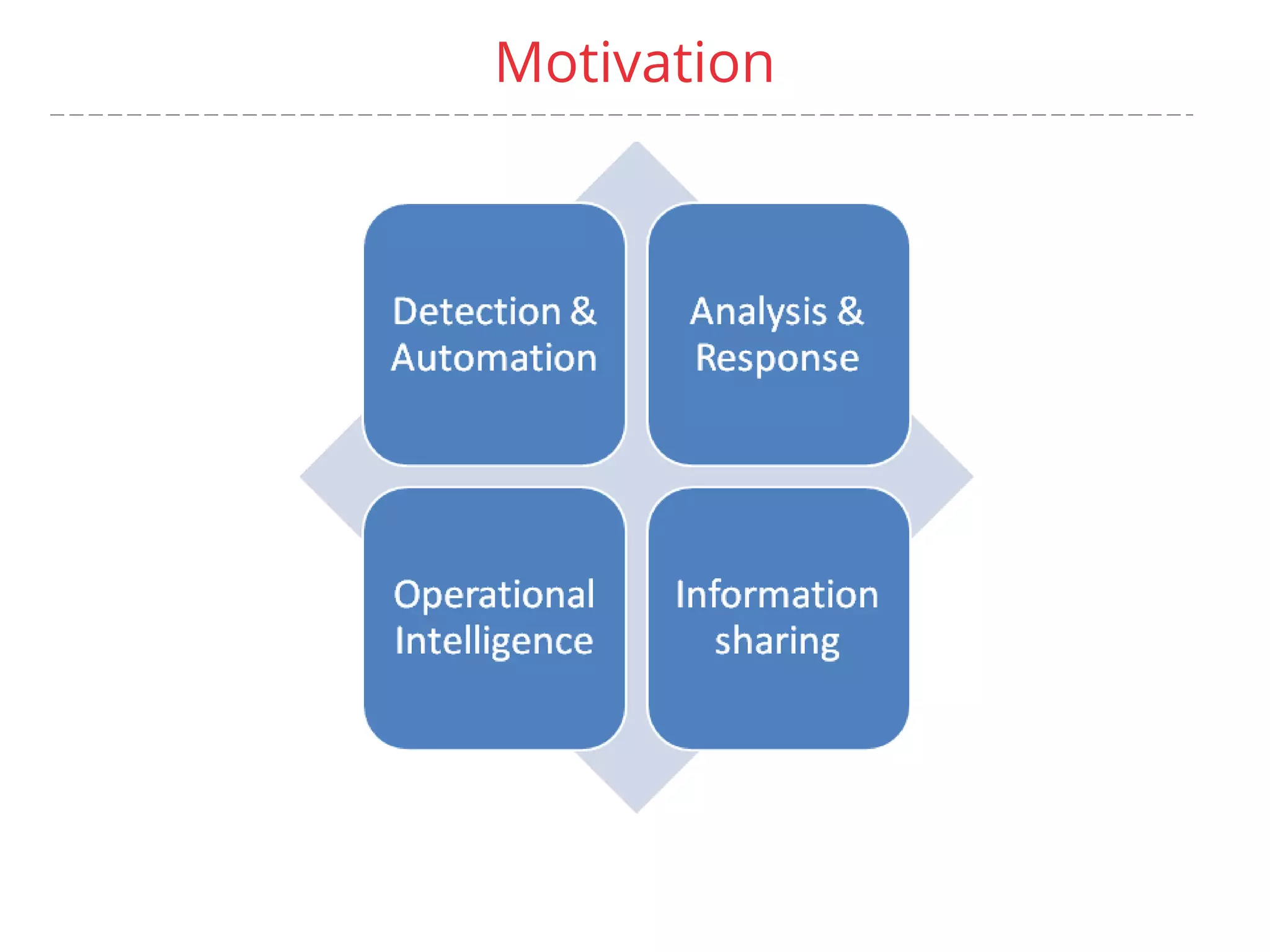 Motivation

Detection & Automation

Analysis & Response

Operational Intelligence

Information sharing